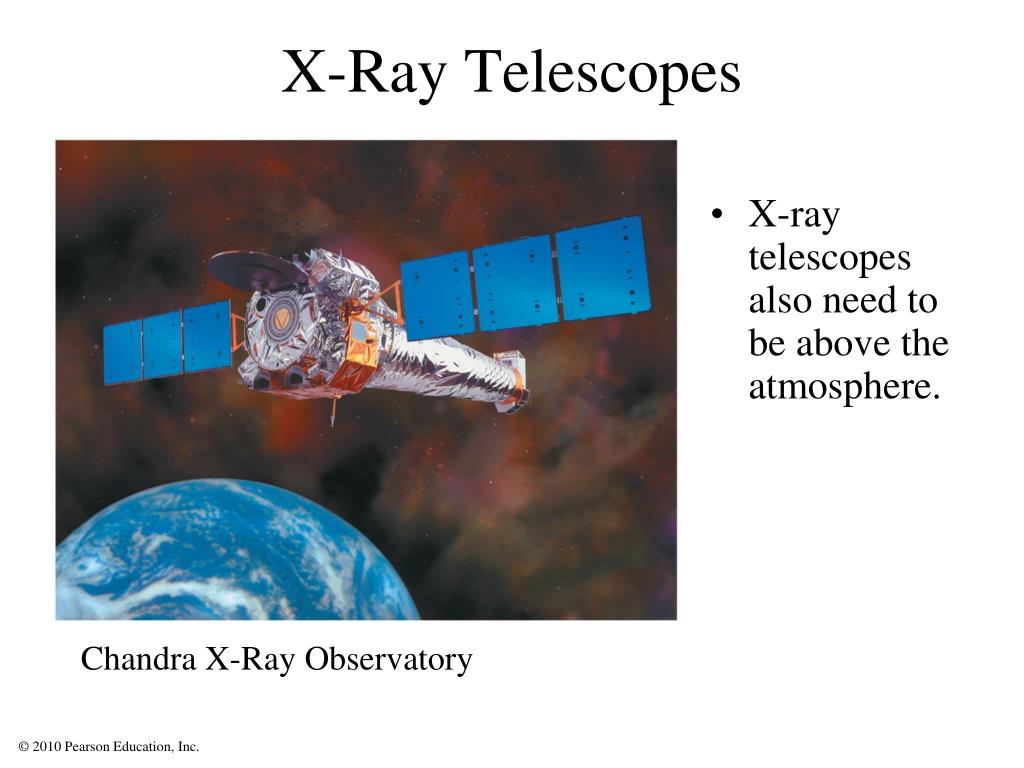 X-Ray Telescopes

• X-ray telescopes also need to be above the atmosphere.

Chandra X-Ray Observatory

© 2010 Pearson Education, Inc.